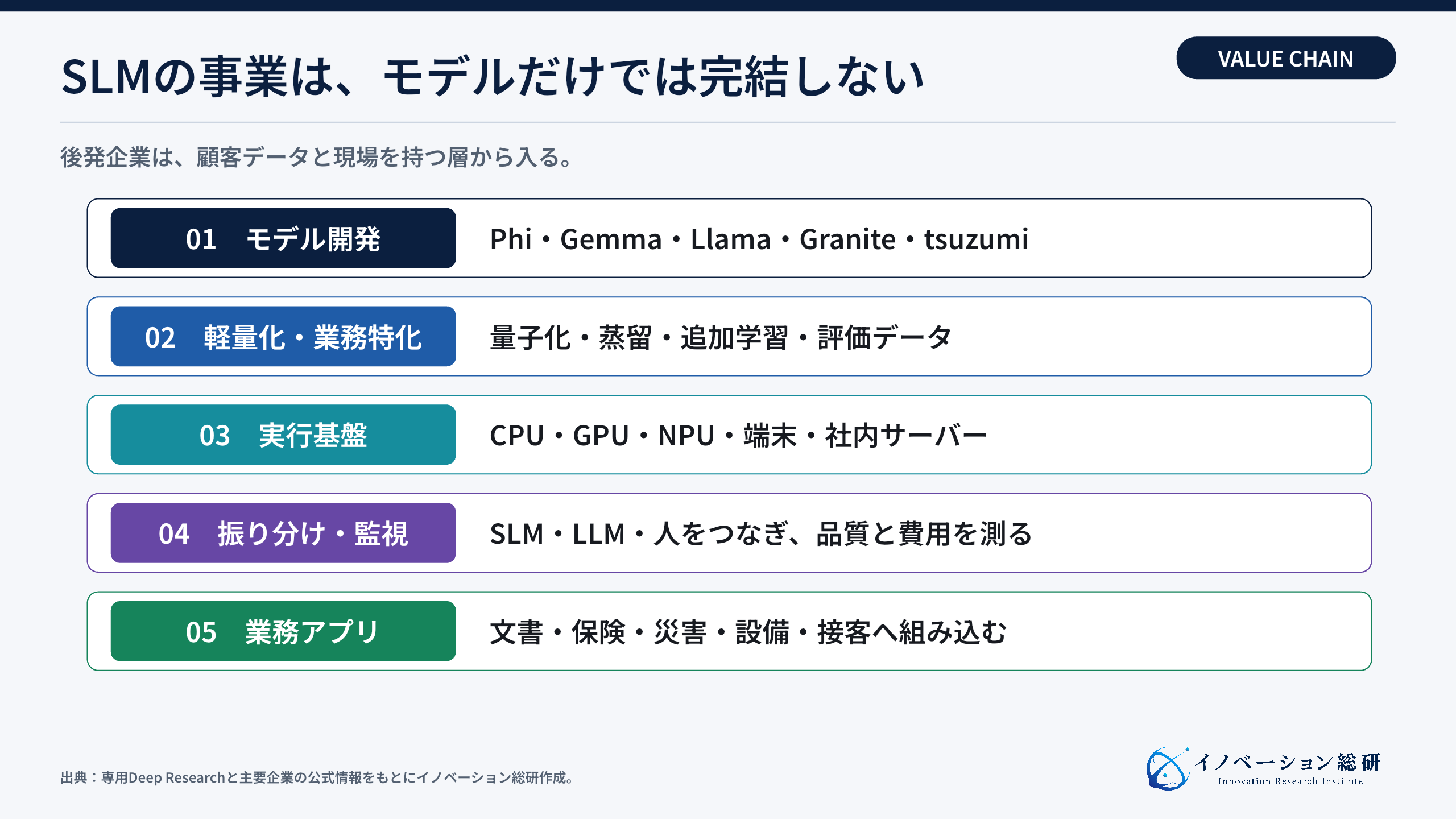 SLMの事業は、モデルだけでは完結しない

VALUE CHAIN

後発企業は、顧客データと現場を持つ層から入る。

01 モデル開発
Phi・Gemma・Llama・Granite・tsuzumi

02 軽量化・業務特化
量子化・蒸留・追加学習・評価データ

03 実行基盤
CPU・GPU・NPU・端末・社内サーバー

04 振り分け・監視
SLM・LLM・人をつなぎ、品質と費用を測る

05 業務アプリ
文書・保険・災害・設備・接客へ組み込む

出典：専用Deep Researchと主要企業の公式情報をもとにイノベーション総研作成。

イノベーション総研
Innovation Research Institute